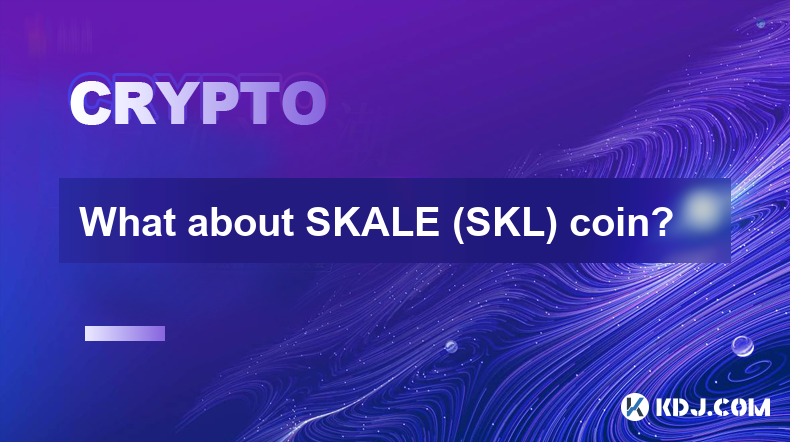 CRYPTO

What about SKALE (SKL) coin?

KDJ.COM